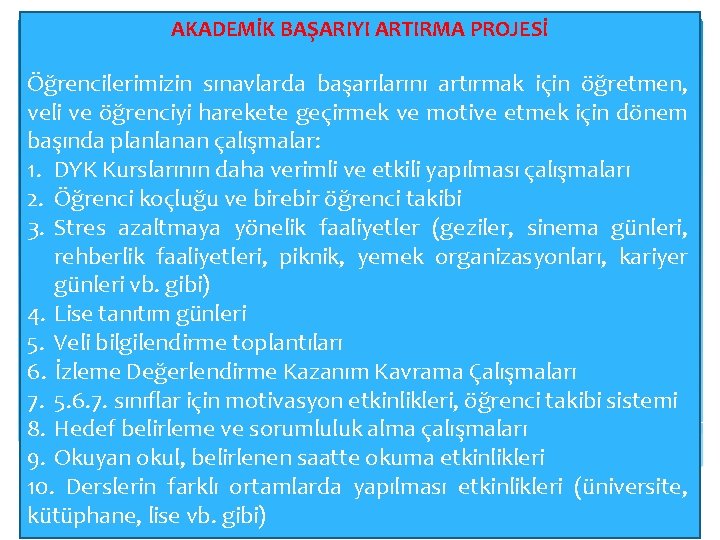 AKADEMİK BAŞARIYI ARTIRMA PROJESİ

Öğrencilerimizin sınavlarda başarılarını artırmak için öğretmen, veli ve öğrenciyi harekete geçirmek ve motive etmek için dönem başında planlanan çalışmalar:
1. DYK Kurslarının daha verimli ve etkili yapılması çalışmaları
2. Öğrenci koçluğu ve birebir öğrenci takibi
3. Stres azaltmaya yönelik faaliyetler (geziler, sinema günleri, rehberlik faaliyetleri, piknik, yemek organizasyonları, kariyer günleri vb. gibi)
4. Lise tanıtım günleri
5. Veli bilgilendirme toplantıları
6. İzleme Değerlendirme Kazanım Kavrama Çalışmaları
7. 5.6.7. sınıflar için motivasyon etkinlikleri, öğrenci takibi sistemi
8. Hedef belirleme ve sorumluluk alma çalışmaları
9. Okuyan okul, belirlenen saatte okuma etkinlikleri
10. Derslerin farklı ortamlarda yapılması etkinlikleri (üniversite, kütüphane, lise vb. gibi)